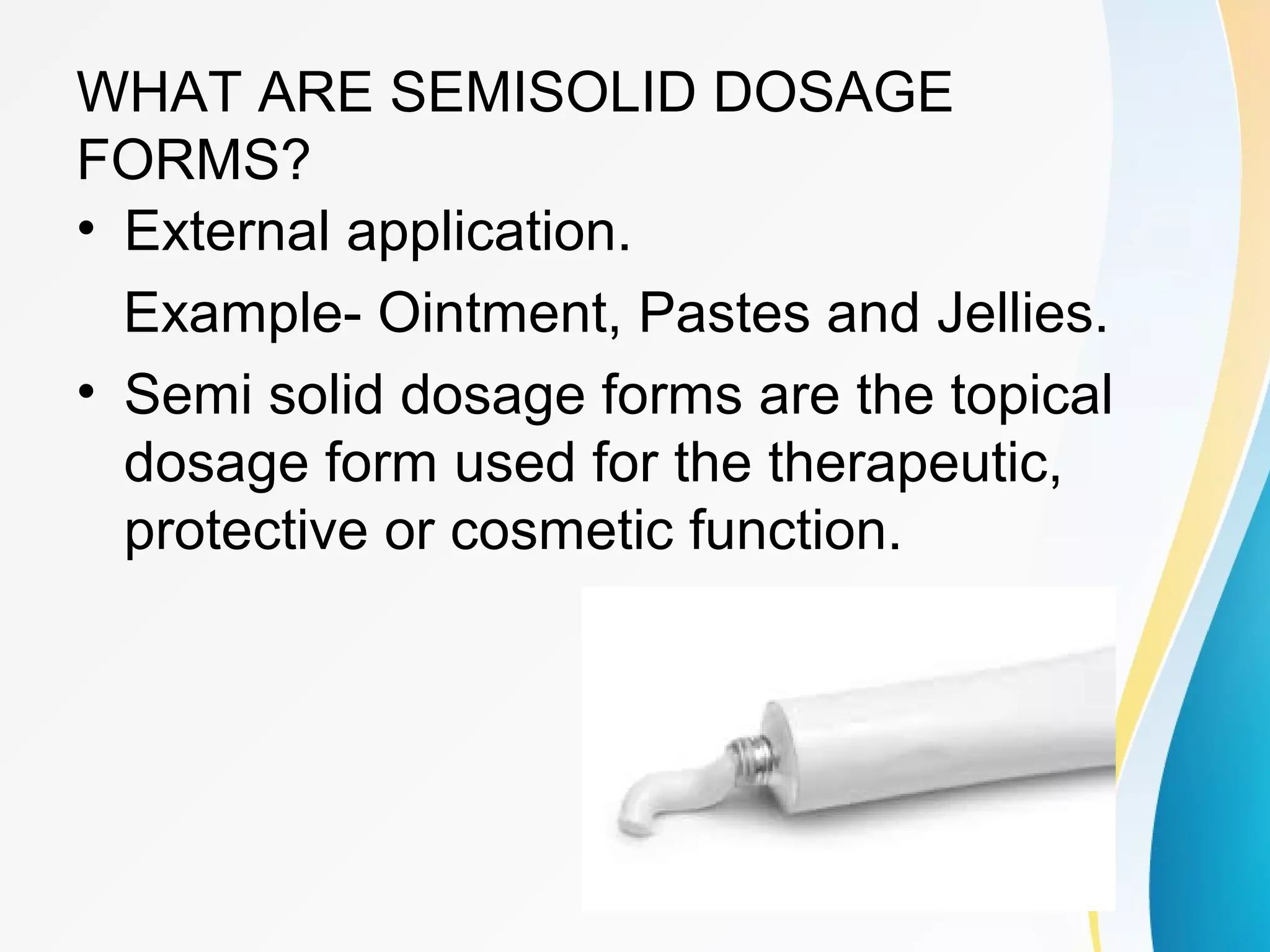 WHAT ARE SEMISOLID DOSAGE FORMS?

• External application.

Example- Ointment, Pastes and Jellies.

• Semi solid dosage forms are the topical dosage form used for the therapeutic, protective or cosmetic function.